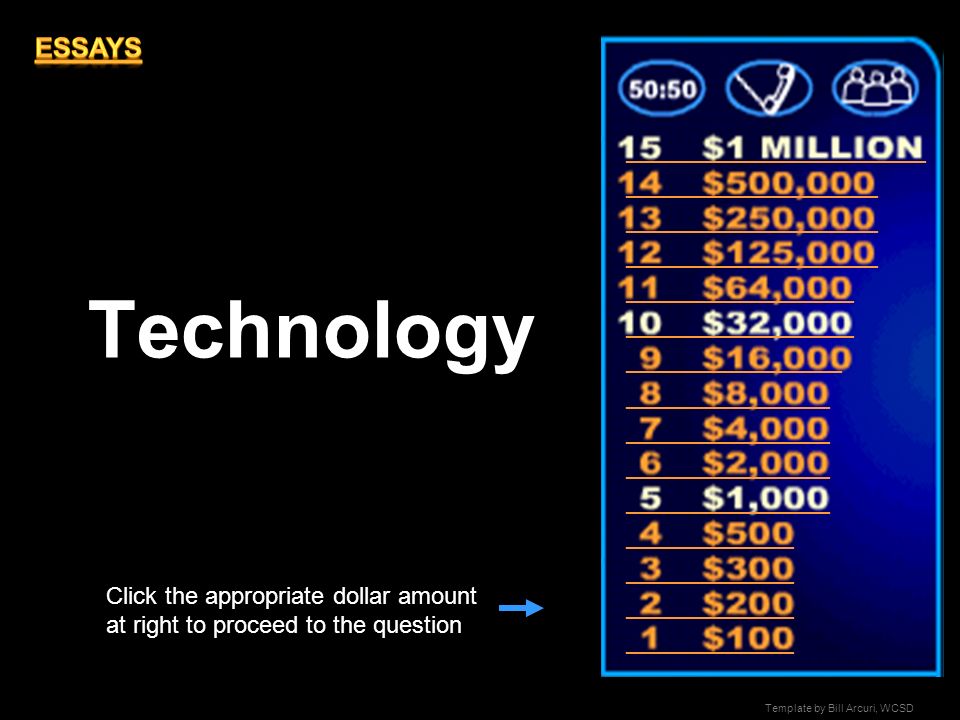 ESSAYS

Technology

Click the appropriate dollar amount at right to proceed to the question

50:50

15 $1 MILLION
14 $500,000
13 $250,000
12 $125,000
11 $64,000
10 $32,000
9 $16,000
8 $8,000
7 $4,000
6 $2,000
5 $1,000
4 $500
3 $300
2 $200
1 $100

Template by Bill Arcuri, WCSD